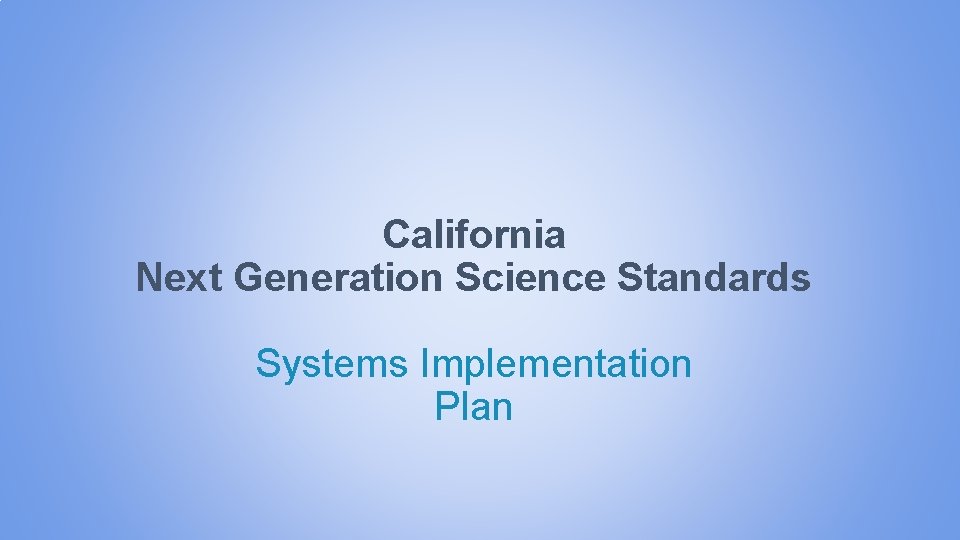 California
Next Generation Science Standards

Systems Implementation Plan